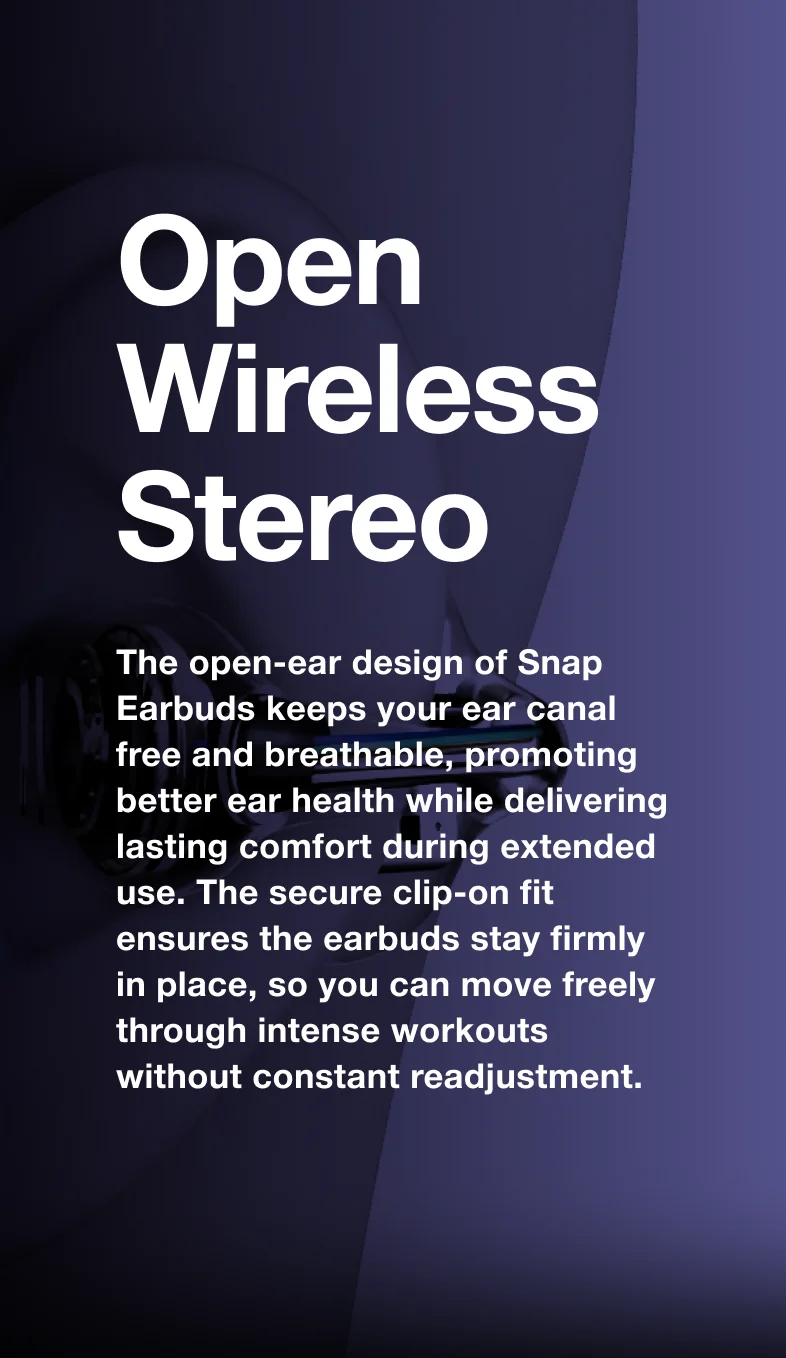 Open Wireless Stereo

The open-ear design of Snap Earbuds keeps your ear canal free and breathable, promoting better ear health while delivering lasting comfort during extended use. The secure clip-on fit ensures the earbuds stay firmly in place, so you can move freely through intense workouts without constant readjustment.